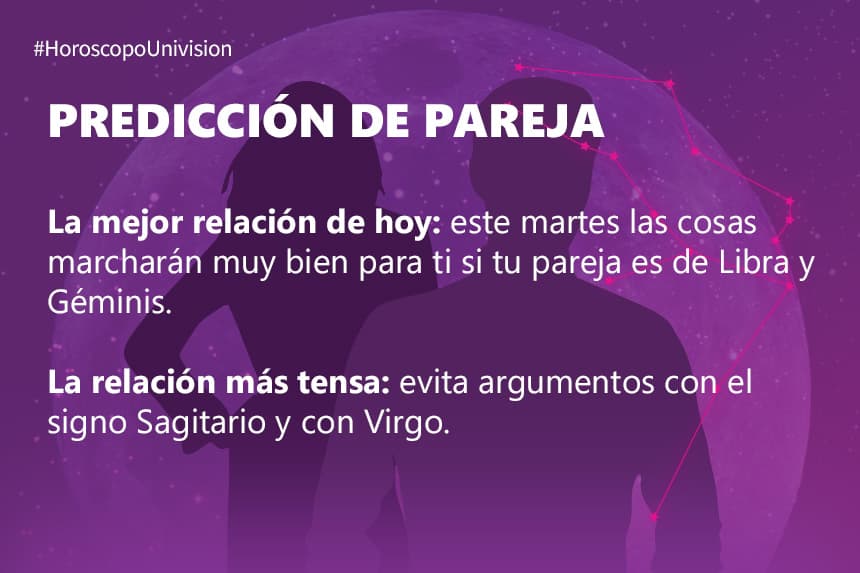 #HoroscopoUnivision

PREDICCIÓN DE PAREJA

La mejor relación de hoy: este martes las cosas marcharán muy bien para ti si tu pareja es de Libra y Géminis.

La relación más tensa: evita argumentos con el signo Sagitario y con Virgo.